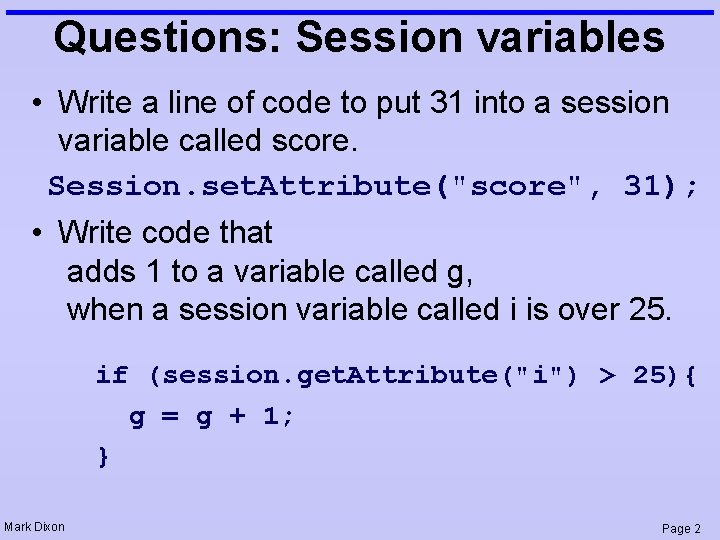 Questions: Session variables

• Write a line of code to put 31 into a session variable called score.

Session.setAttribute("score", 31);

• Write code that
adds 1 to a variable called g,
when a session variable called i is over 25.

if (session.getAttribute("i") > 25){
g = g + 1;
}

Mark Dixon

Page 2